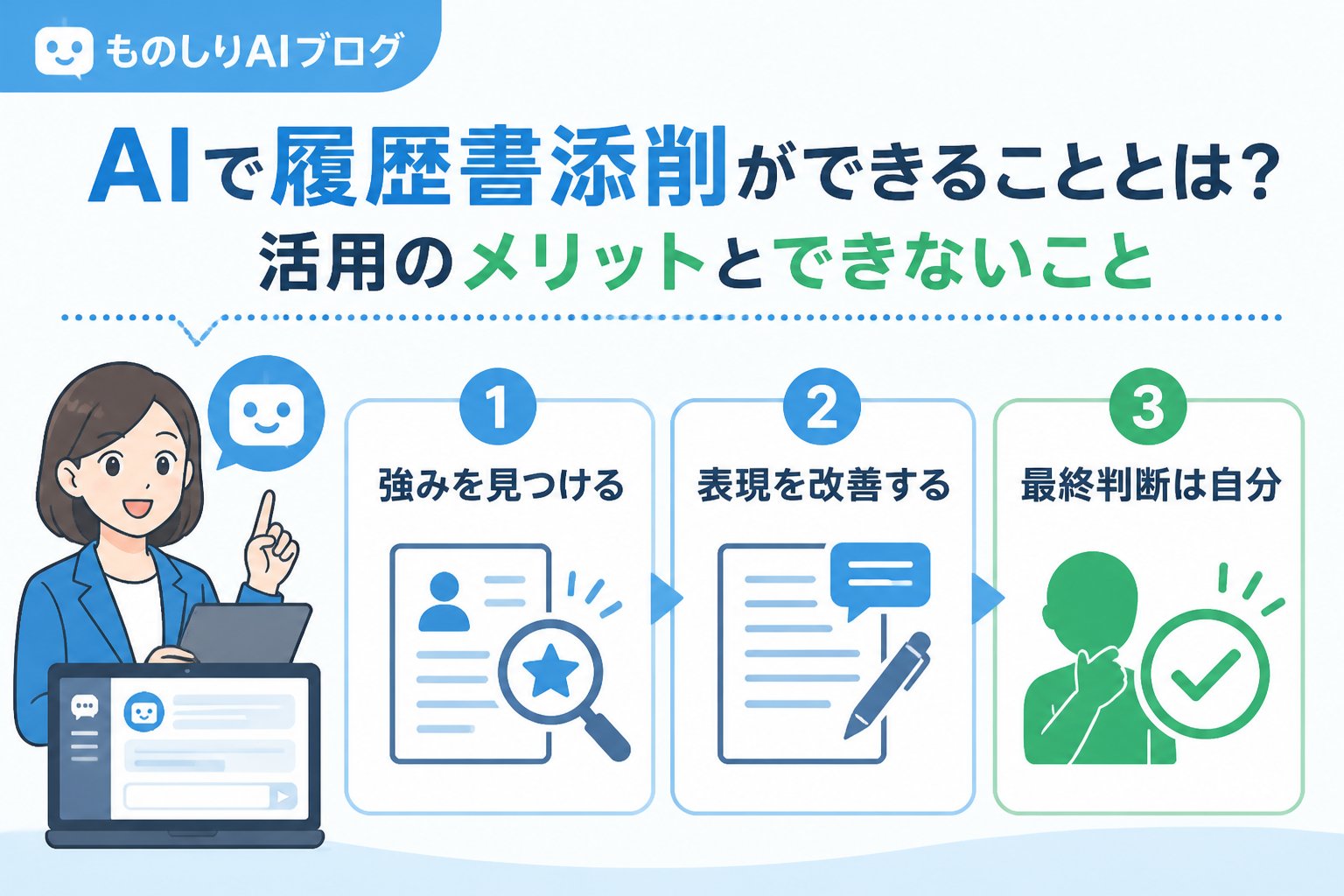 ものしりAIブログ

AIで履歴書添削ができることとは?
活用のメリットとできないこと

1
強みを見つける

2
表現を改善する

3
最終判断は自分